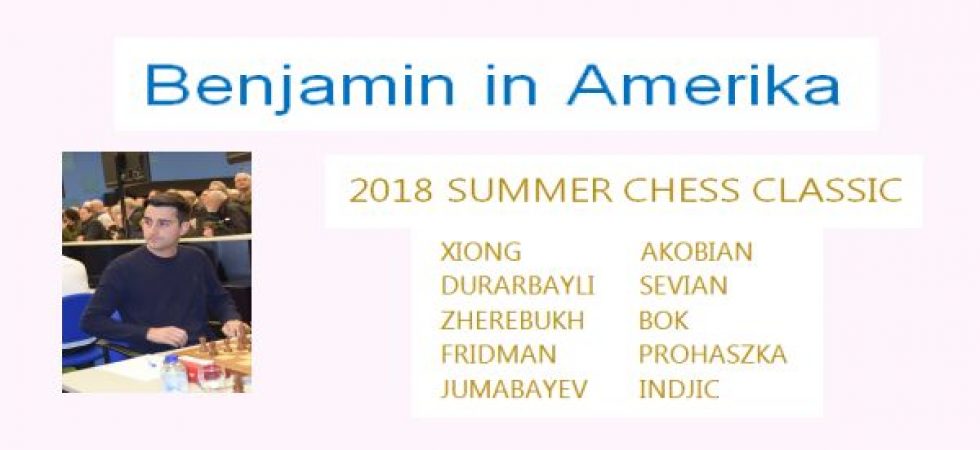 Benjamin in Amerika

2018 SUMMER CHESS CLASSIC

XIONG
DURARBAYLI
ZHEREBUKH
FRIDMAN
JUMABAYEV

AKOBIAN
SEVIAN
BOK
PROHASZKA
INDJIC